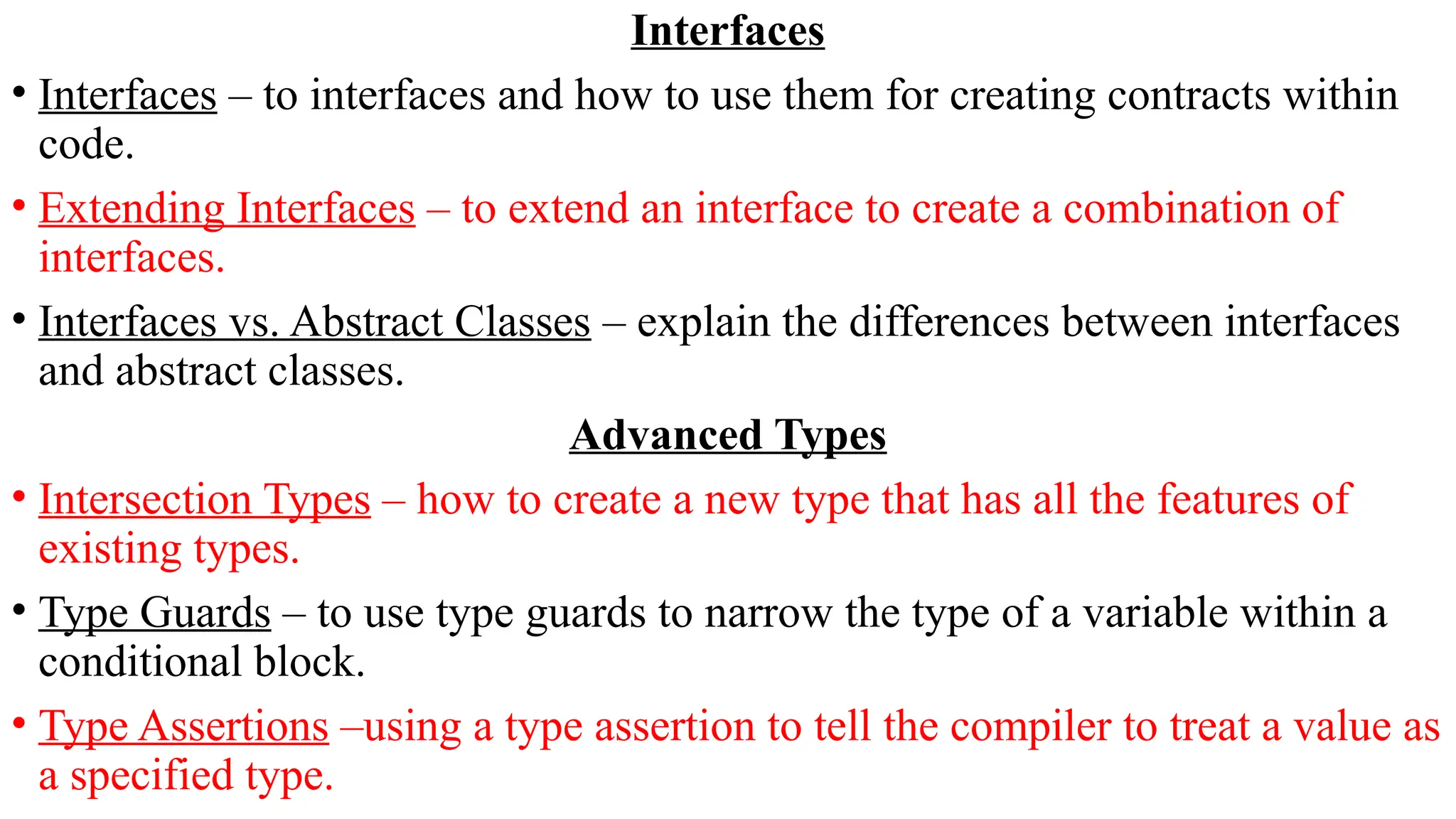 Interfaces

• Interfaces – to interfaces and how to use them for creating contracts within code.

• Extending Interfaces – to extend an interface to create a combination of interfaces.

• Interfaces vs. Abstract Classes – explain the differences between interfaces and abstract classes.

Advanced Types

• Intersection Types – how to create a new type that has all the features of existing types.

• Type Guards – to use type guards to narrow the type of a variable within a conditional block.

• Type Assertions –using a type assertion to tell the compiler to treat a value as a specified type.